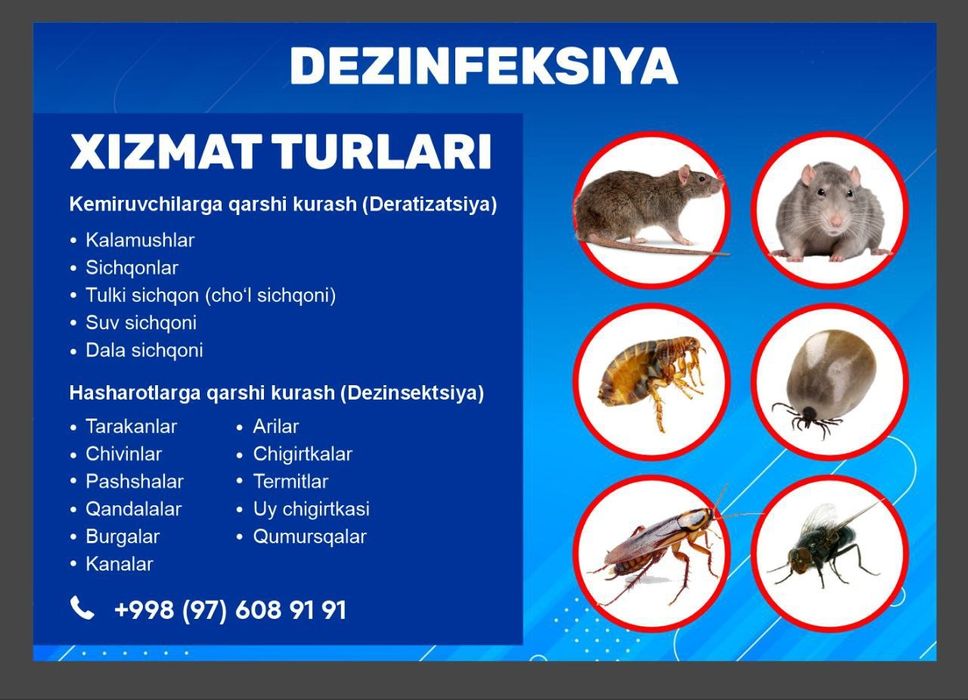 DEZINFEKSIYA

XIZMAT TURLARI

Kemiruvchilarga qarshi kurash (Deratizatsiya)

• Kalamushlar
• Sichqonlar
• Tulki sichqon (cho'l sichqoni)
• Suv sichqoni
• Dala sichqoni

Hasharotlarga qarshi kurash (Dezinsektsiya)

• Tarakanlar
• Chivinlar
• Pashshalar
• Qandalalar
• Burgalar
• Kanalar

• Arilar
• Chigirtkalar
• Termitlar
• Uy chigirtkasi
• Qumursqalar

+998 (97) 608 91 91